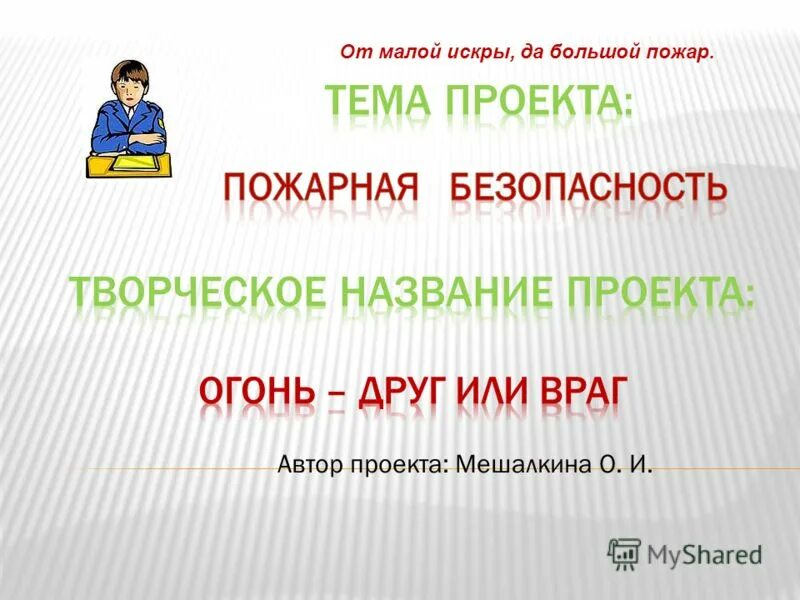 От малой искры, да большой пожар.

ТЕМА ПРОЕКТА:

ПОЖАРНАЯ БЕЗОПАСНОСТЬ

ТВОРЧЕСКОЕ НАЗВАНИЕ ПРОЕКТА:

ОГОНЬ – ДРУГ ИЛИ ВРАГ

Автор проекта: Мешалкина О. И.

MyShared